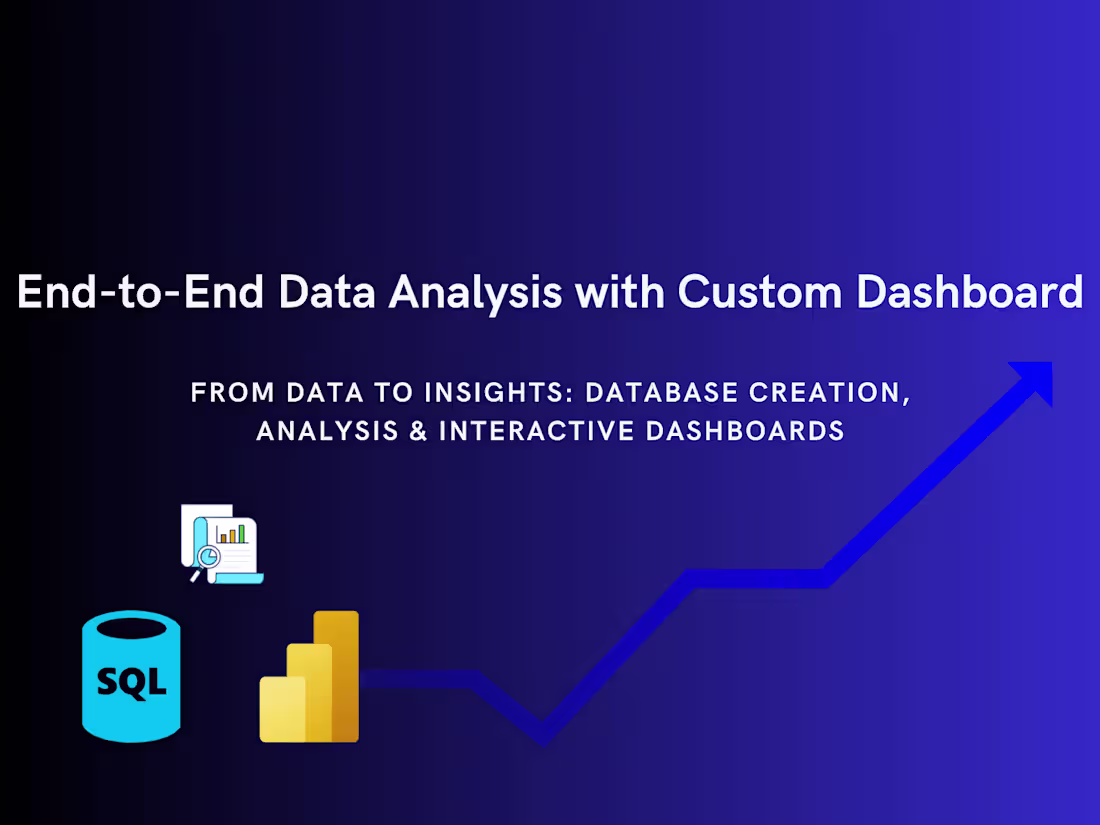 End-to-End Data Analysis with Custom Dashboard

FROM DATA TO INSIGHTS: DATABASE CREATION, ANALYSIS & INTERACTIVE DASHBOARDS

SQL